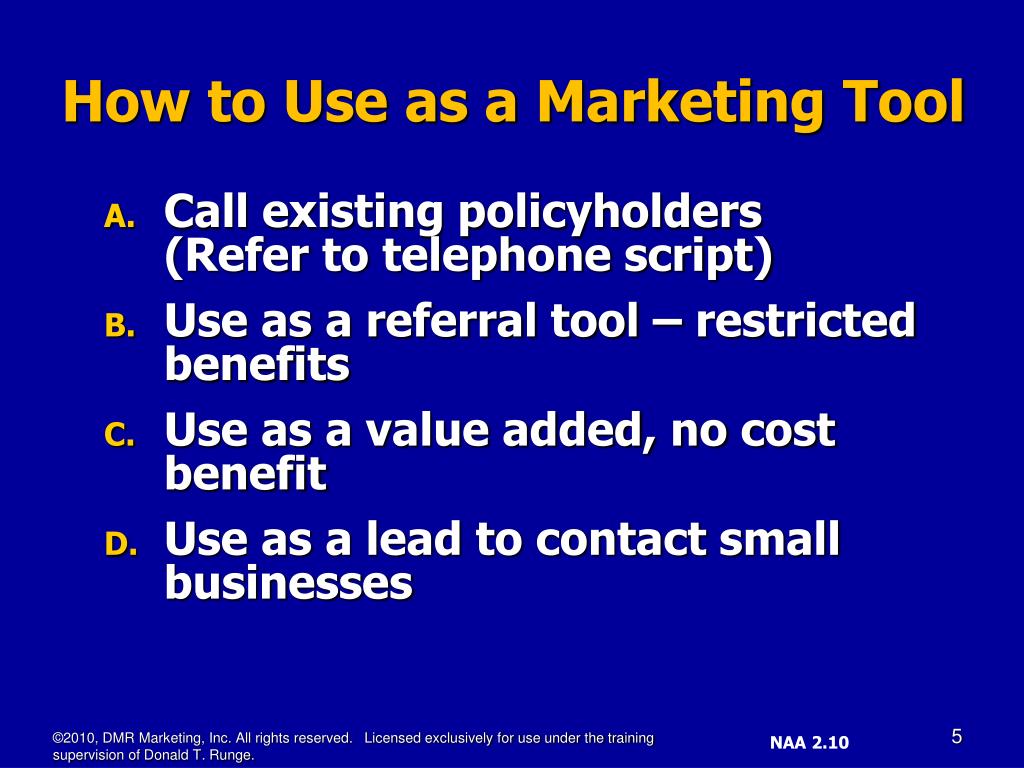 How to Use as a Marketing Tool

A. Call existing policyholders (Refer to telephone script)

B. Use as a referral tool – restricted benefits

C. Use as a value added, no cost benefit

D. Use as a lead to contact small businesses

©2010, DMR Marketing, Inc. All rights reserved. Licensed exclusively for use under the training supervision of Donald T. Runge.

NAA 2.10

5